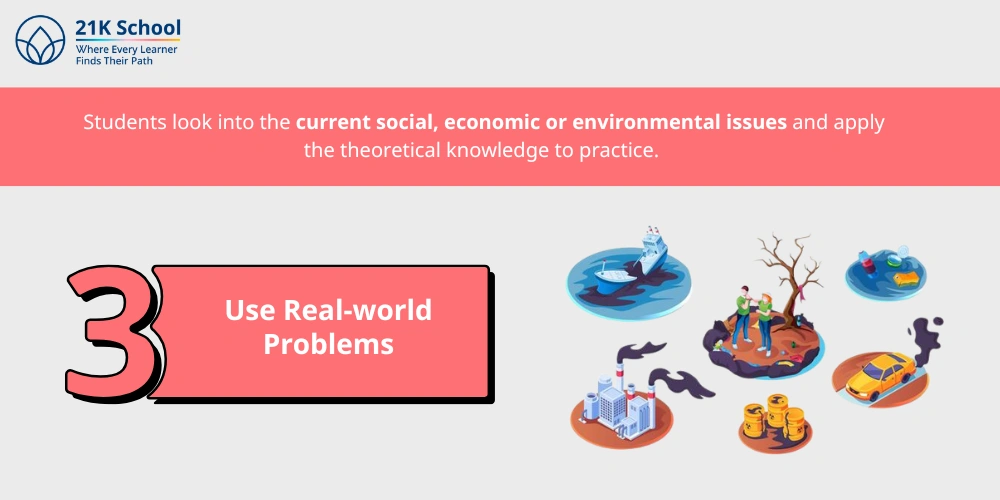 21K School
Where Every Learner
Finds Their Path

Students look into the current social, economic or environmental issues and apply the theoretical knowledge to practice.

3

Use Real-world Problems